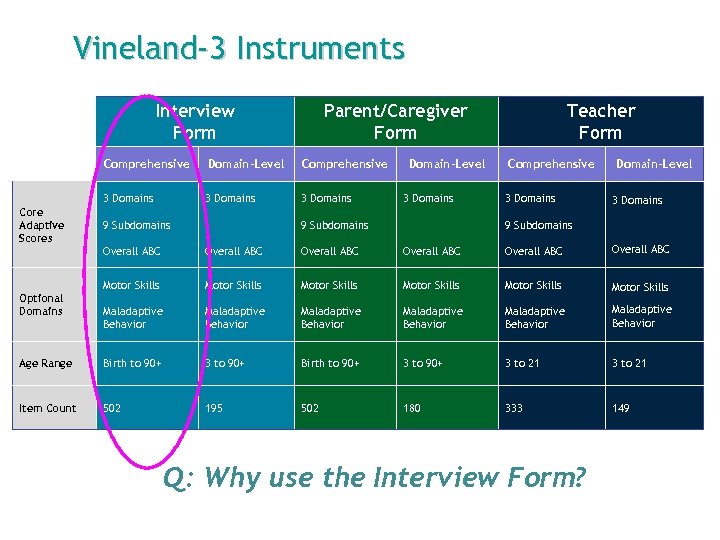 Vineland-3 Instruments

| | Interview Form | | Parent/Caregiver Form | | Teacher Form | |
|---|---|---|---|---|---|---|
| | Comprehensive | Domain-Level | Comprehensive | Domain-Level | Comprehensive | Domain-Level |
| Core Adaptive Scores | 3 Domains 9 Subdomains Overall ABC | 3 Domains Overall ABC | 3 Domains 9 Subdomains Overall ABC | 3 Domains Overall ABC | 3 Domains 9 Subdomains Overall ABC | 3 Domains Overall ABC |
| Optional Domains | Motor Skills Maladaptive Behavior | Motor Skills Maladaptive Behavior | Motor Skills Maladaptive Behavior | Motor Skills Maladaptive Behavior | Motor Skills Maladaptive Behavior | Motor Skills Maladaptive Behavior |
| Age Range | Birth to 90+ | 3 to 90+ | Birth to 90+ | 3 to 90+ | 3 to 21 | 3 to 21 |
| Item Count | 502 | 195 | 502 | 180 | 333 | 149 |

Q: Why use the Interview Form?